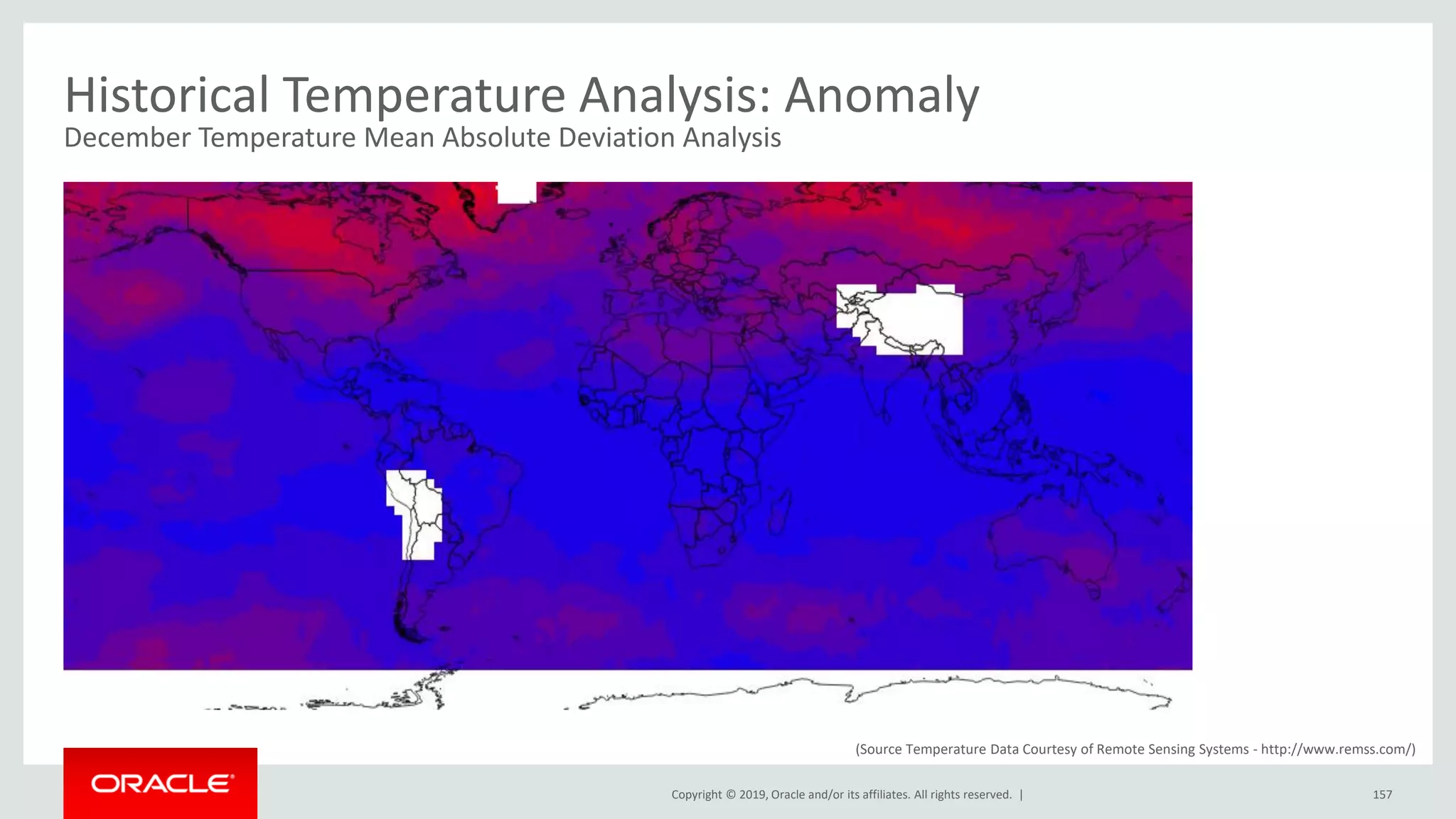 Historical Temperature Analysis: Anomaly
December Temperature Mean Absolute Deviation Analysis

(Source Temperature Data Courtesy of Remote Sensing Systems - http://www.remss.com/)

ORACLE

Copyright © 2019, Oracle and/or its affiliates. All rights reserved. |

157